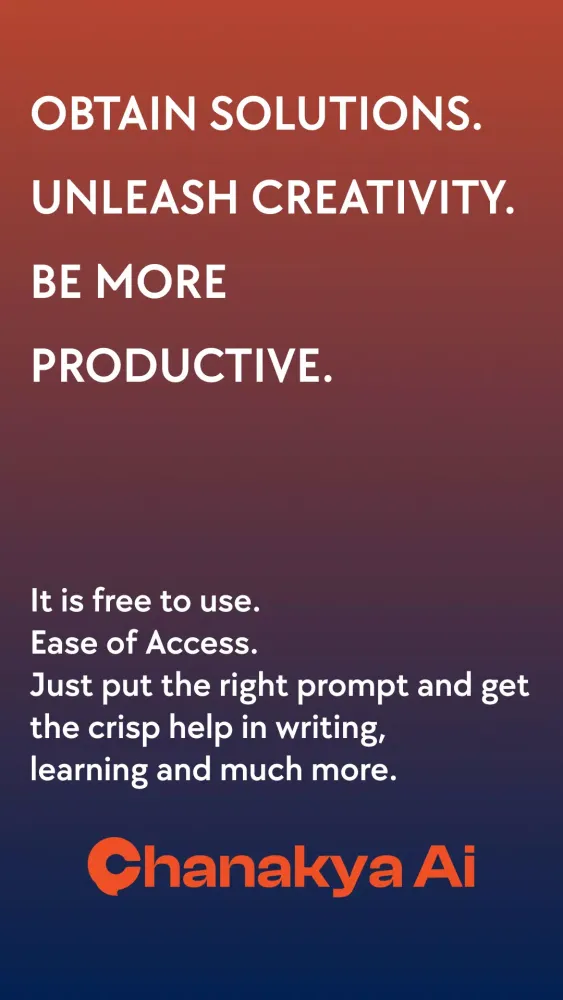 OBTAIN SOLUTIONS.
UNLEASH CREATIVITY.
BE MORE PRODUCTIVE.

It is free to use.
Ease of Access.
Just put the right prompt and get the crisp help in writing, learning and much more.

Chanakya Ai